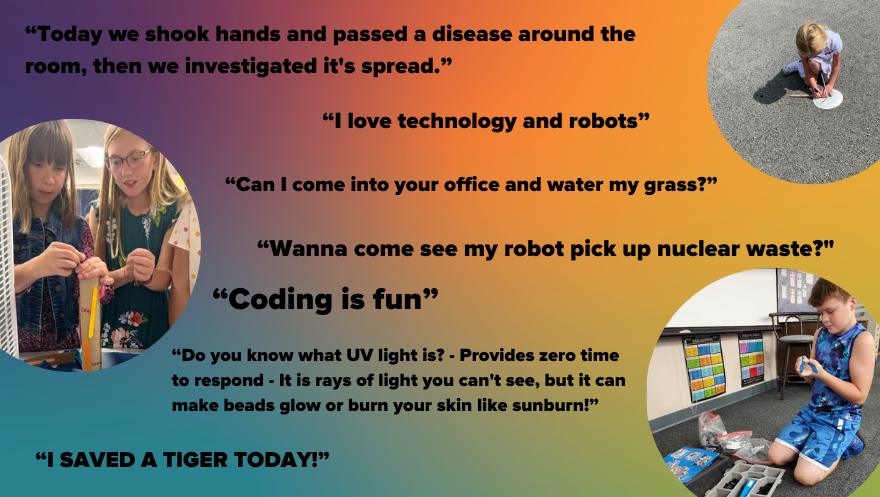 “Today we shook hands and passed a disease around the room, then we investigated it's spread.”

“I love technology and robots”

“Can I come into your office and water my grass?”

“Wanna come see my robot pick up nuclear waste?"

“Coding is fun”

“Do you know what UV light is? - Provides zero time to respond - It is rays of light you can't see, but it can make beads glow or burn your skin like sunburn!”

“I SAVED A TIGER TODAY!”